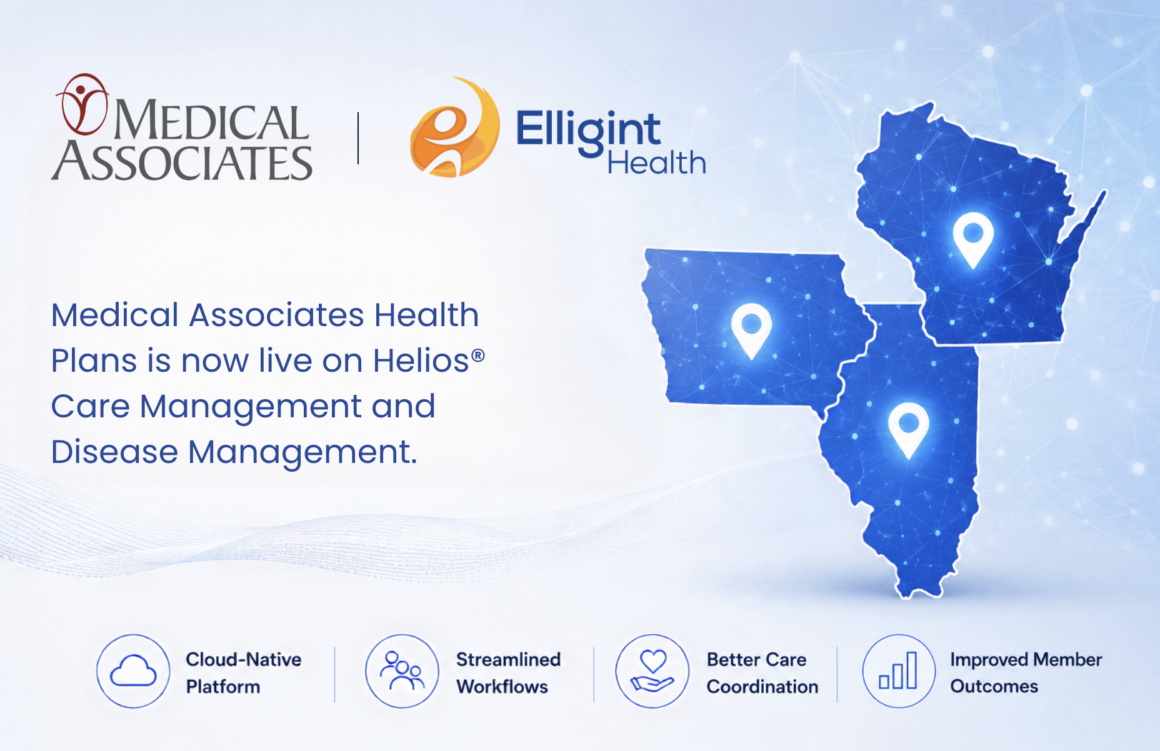 MEDICAL ASSOCIATES

Elligint Health

Medical Associates Health Plans is now live on Helios® Care Management and Disease Management.

Cloud-Native Platform

Streamlined Workflows

Better Care Coordination

Improved Member Outcomes